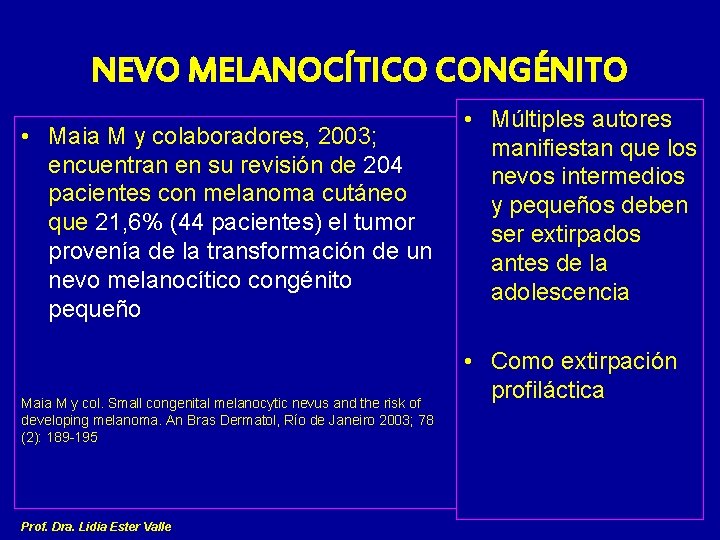 NEVO MELANOCÍTICO CONGÉNITO

• Maia M y colaboradores, 2003; encuentran en su revisión de 204 pacientes con melanoma cutáneo que 21,6% (44 pacientes) el tumor provenía de la transformación de un nevo melanocítico congénito pequeño

Maia M y col. Small congenital melanocytic nevus and the risk of developing melanoma. An Bras Dermatol, Río de Janeiro 2003; 78 (2): 189-195

• Múltiples autores manifiestan que los nevos intermedios y pequeños deben ser extirpados antes de la adolescencia

• Como extirpación profiláctica

Prof. Dra. Lidia Ester Valle